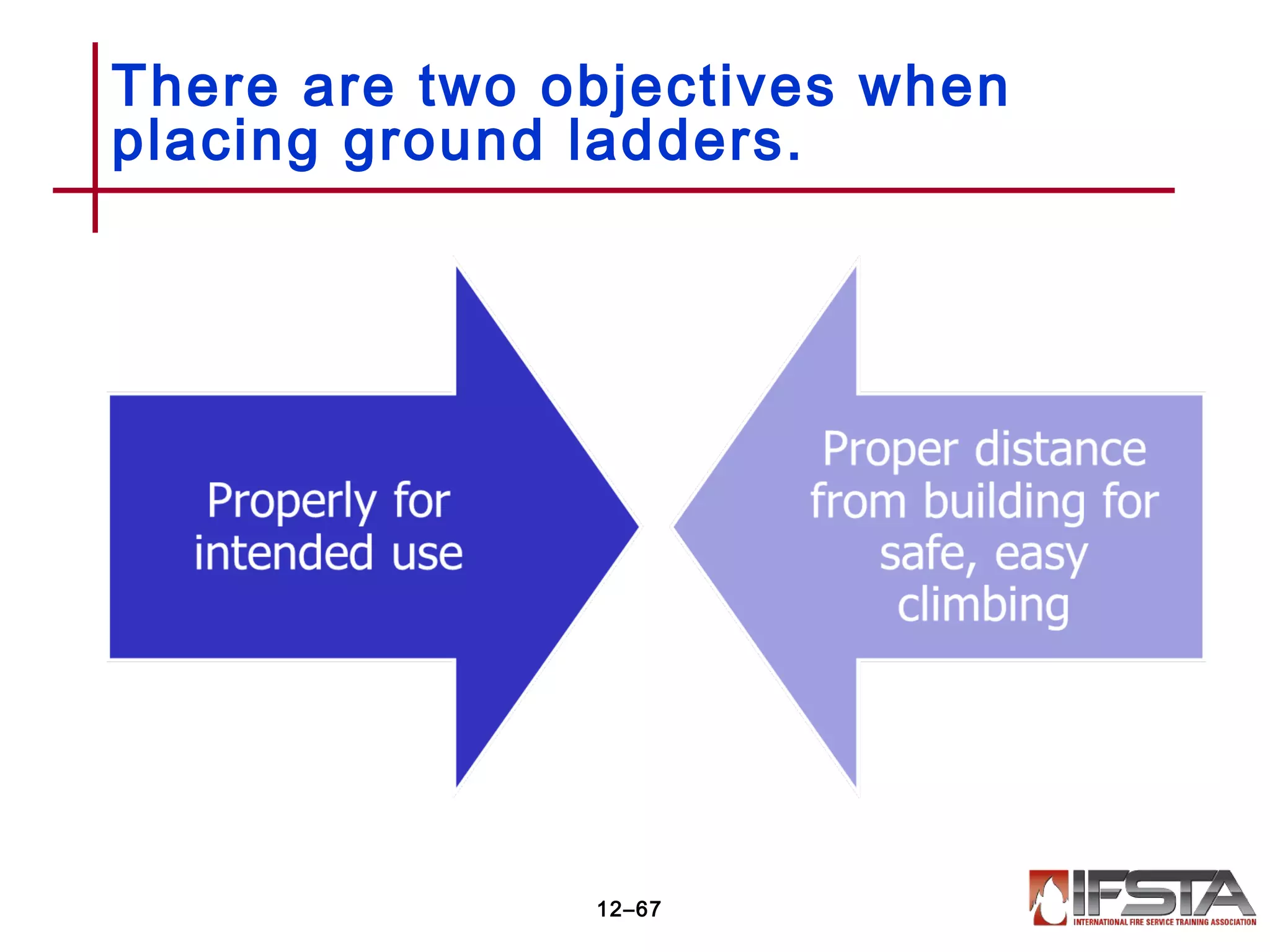 There are two objectives when placing ground ladders.

Properly for intended use

Proper distance from building for safe, easy climbing

12–67

IFSTA
INTERNATIONAL FIRE SERVICE TRAINING ASSOCIATION